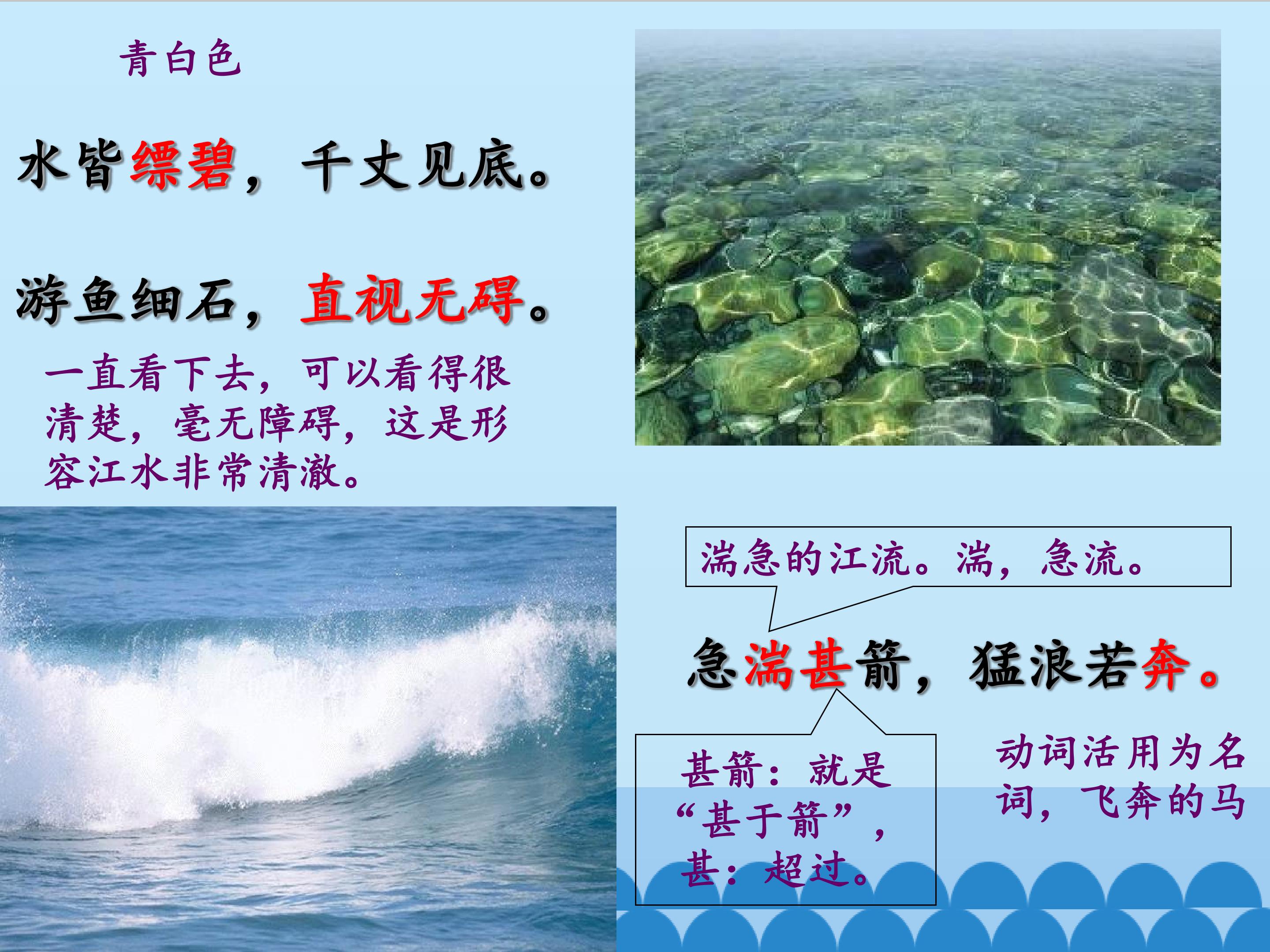 青白色

水皆缥碧，千丈见底。

游鱼细石，直视无碍。

一直看下去，可以看得很清楚，毫无障碍，这是形容江水非常清澈。

湍急的江流。湍，急流。

急湍甚箭，猛浪若奔。

甚箭：就是“甚于箭”，甚：超过。

动词活用为名词，飞奔的马